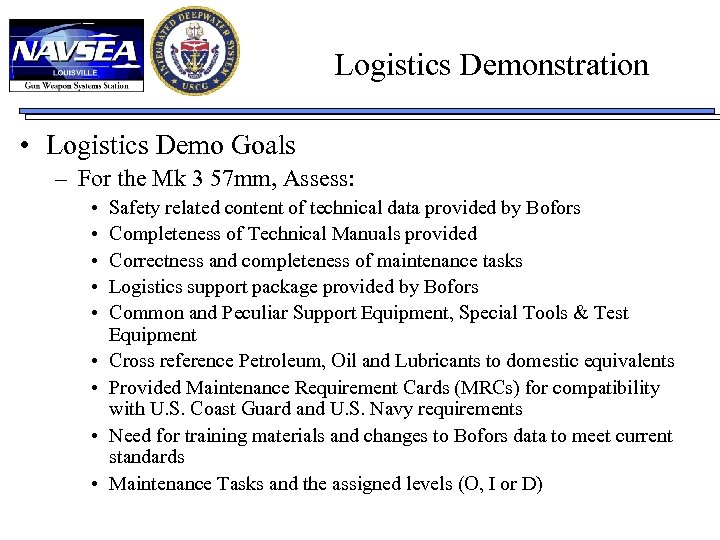 NAVSEA
LOUISVILLE
Gun Weapon Systems Station

INTEGRATED DEEPWATER SYSTEM
USCG

Logistics Demonstration

• Logistics Demo Goals
– For the Mk 3 57mm, Assess:
• Safety related content of technical data provided by Bofors
• Completeness of Technical Manuals provided
• Correctness and completeness of maintenance tasks
• Logistics support package provided by Bofors
• Common and Peculiar Support Equipment, Special Tools & Test Equipment
• Cross reference Petroleum, Oil and Lubricants to domestic equivalents
• Provided Maintenance Requirement Cards (MRCs) for compatibility with U.S. Coast Guard and U.S. Navy requirements
• Need for training materials and changes to Bofors data to meet current standards
• Maintenance Tasks and the assigned levels (O, I or D)